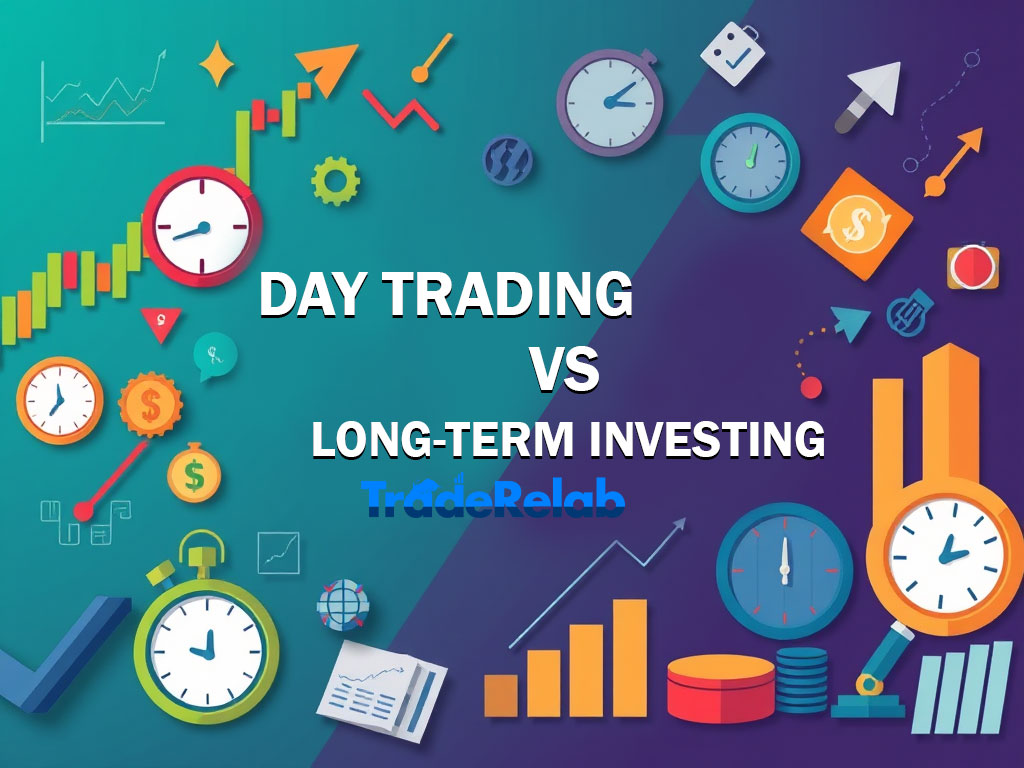 DAY TRADING
VS
LONG-TERM INVESTING
TradeRelab